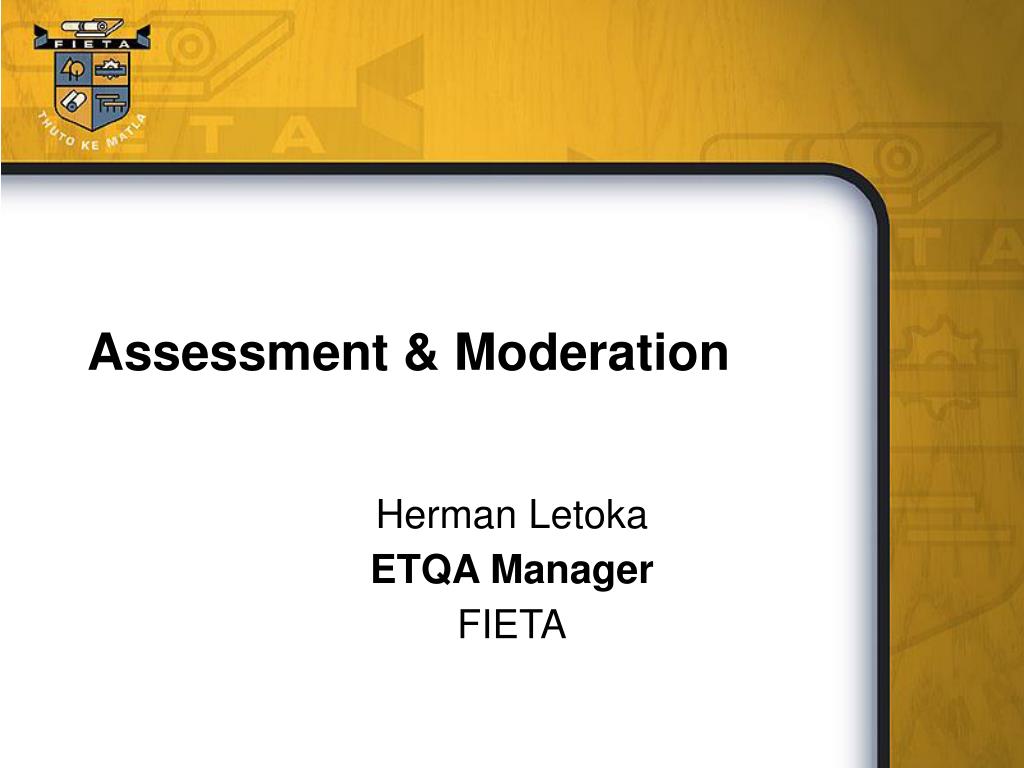 FIETA

THUTO KE MATLA

Assessment & Moderation

Herman Letoka
ETQA Manager
FIETA